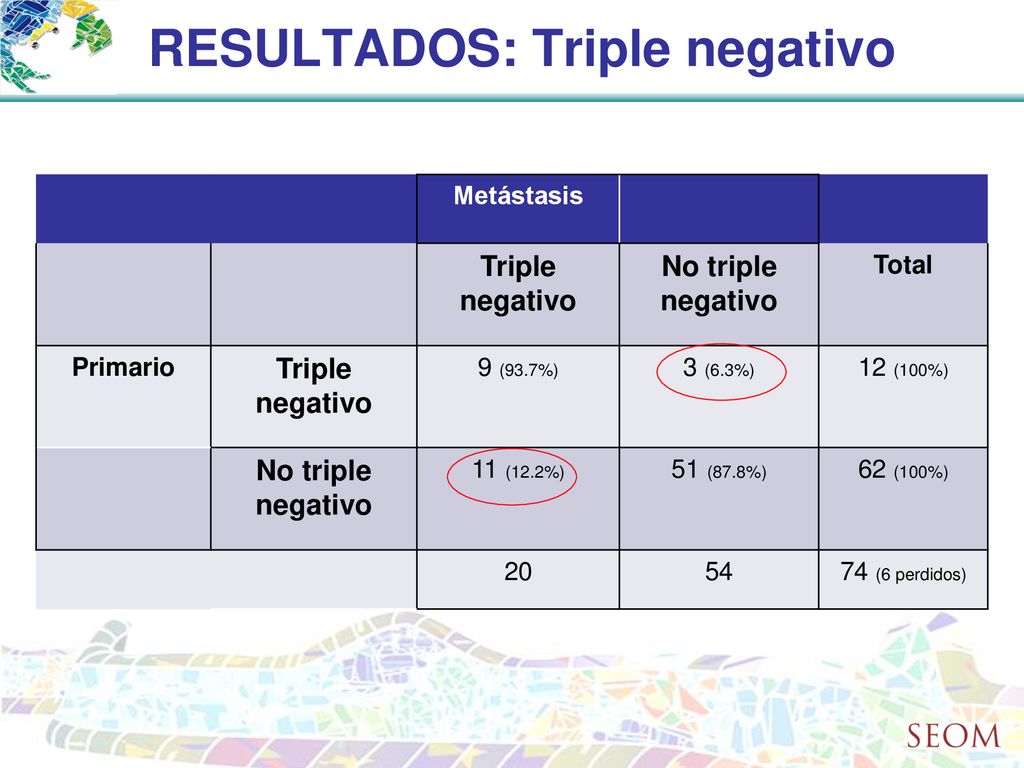 RESULTADOS: Triple negativo

| | | Metástasis | | |
|---|---|---|---|---|
| | | Triple negativo | No triple negativo | Total |
| Primario | Triple negativo | 9 (93.7%) | 3 (6.3%) | 12 (100%) |
| | No triple negativo | 11 (12.2%) | 51 (87.8%) | 62 (100%) |
| | | 20 | 54 | 74 (6 perdidos) |

SEOM